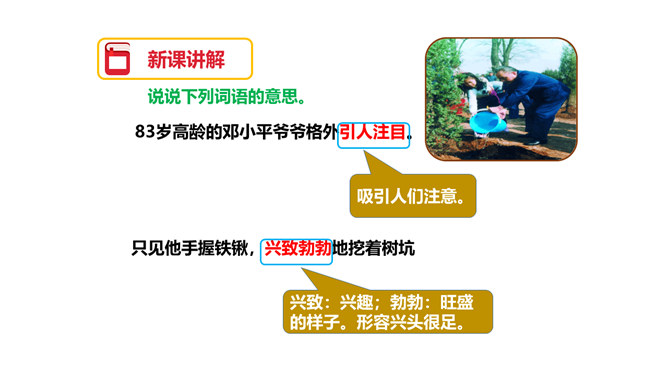 新课讲解

说说下列词语的意思。

83岁高龄的邓小平爷爷格外引人注目。

吸引人们注意。

只见他手握铁锹，兴致勃勃地挖着树坑

兴致：兴趣；勃勃：旺盛的样子。形容兴头很足。